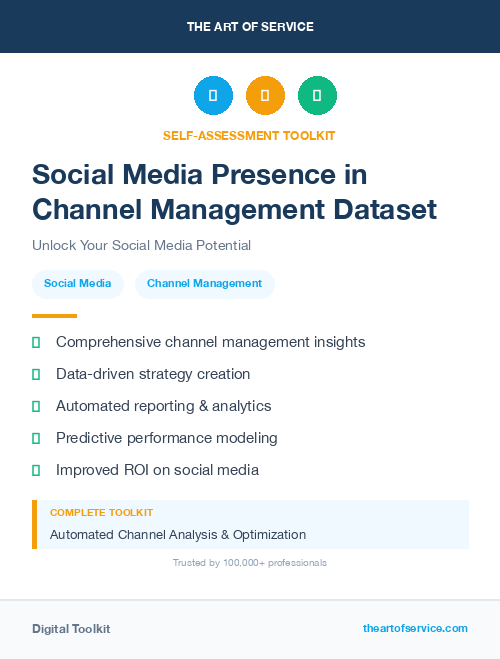 THE ART OF SERVICE

SELF-ASSESSMENT TOOLKIT

Social Media Presence in Channel Management Dataset

Unlock Your Social Media Potential

Social Media

Channel Management

Comprehensive channel management insights

Data-driven strategy creation

Automated reporting & analytics

Predictive performance modeling

Improved ROI on social media

COMPLETE TOOLKIT

Automated Channel Analysis & Optimization

Trusted by 100,000+ professionals

Digital Toolkit

theartofservice.com